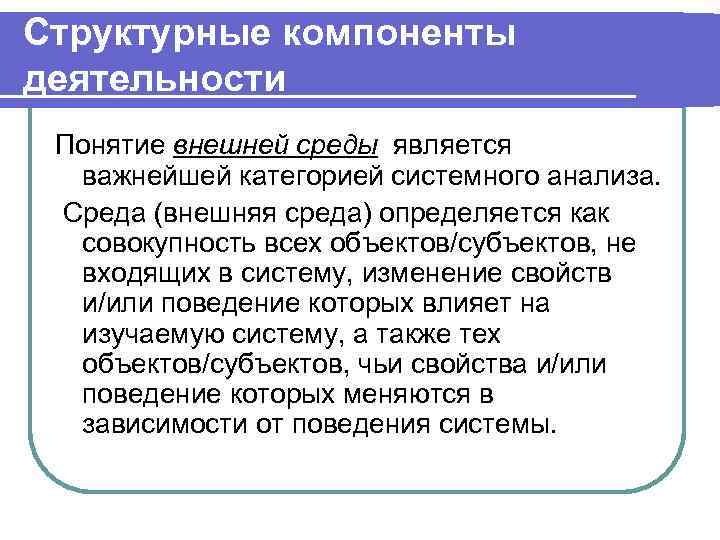 Структурные компоненты деятельности

Понятие внешней среды является важнейшей категорией системного анализа.

Среда (внешняя среда) определяется как совокупность всех объектов/субъектов, не входящих в систему, изменение свойств и/или поведение которых влияет на изучаемую систему, а также тех объектов/субъектов, чьи свойства и/или поведение которых меняются в зависимости от поведения системы.